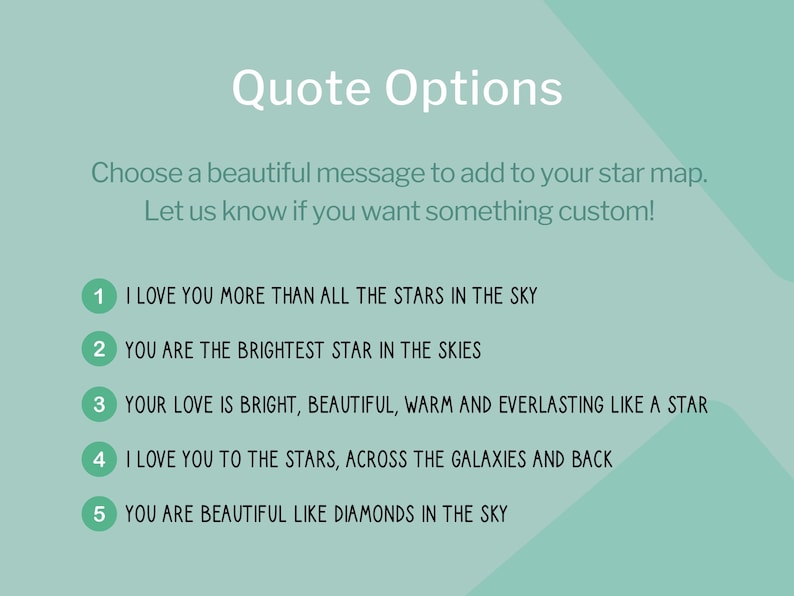 Quote Options

Choose a beautiful message to add to your star map. Let us know if you want something custom!

1 I LOVE YOU MORE THAN ALL THE STARS IN THE SKY

2 YOU ARE THE BRIGHTEST STAR IN THE SKIES

3 YOUR LOVE IS BRIGHT, BEAUTIFUL, WARM AND EVERLASTING LIKE A STAR

4 I LOVE YOU TO THE STARS, ACROSS THE GALAXIES AND BACK

5 YOU ARE BEAUTIFUL LIKE DIAMONDS IN THE SKY